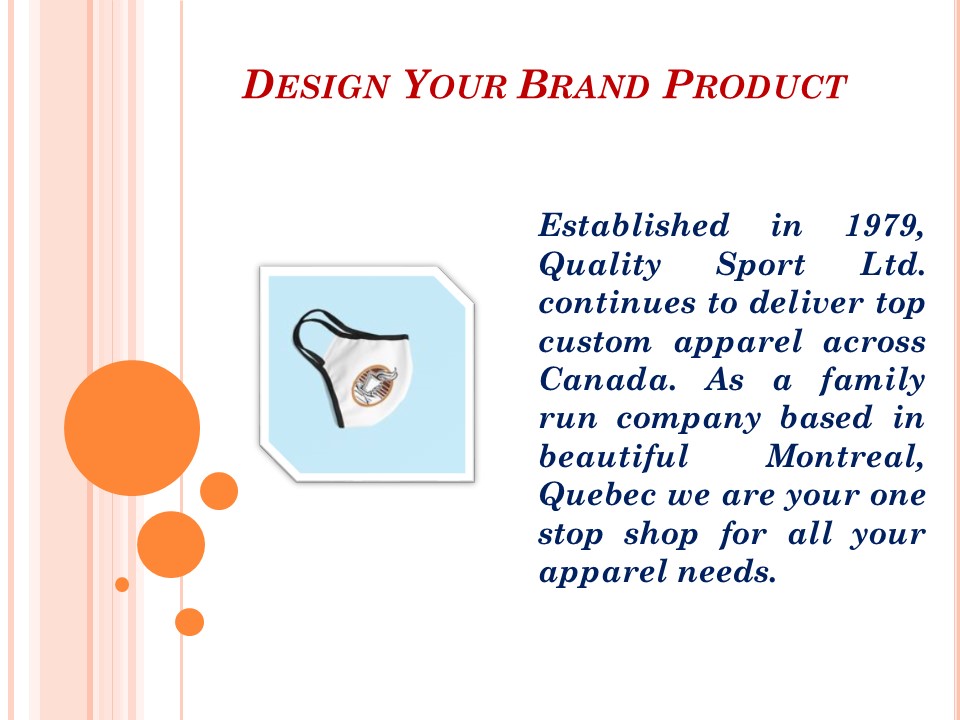 DESIGN YOUR BRAND PRODUCT

Established in 1979, Quality Sport Ltd. continues to deliver top custom apparel across Canada. As a family run company based in beautiful Montreal, Quebec we are your one stop shop for all your apparel needs.